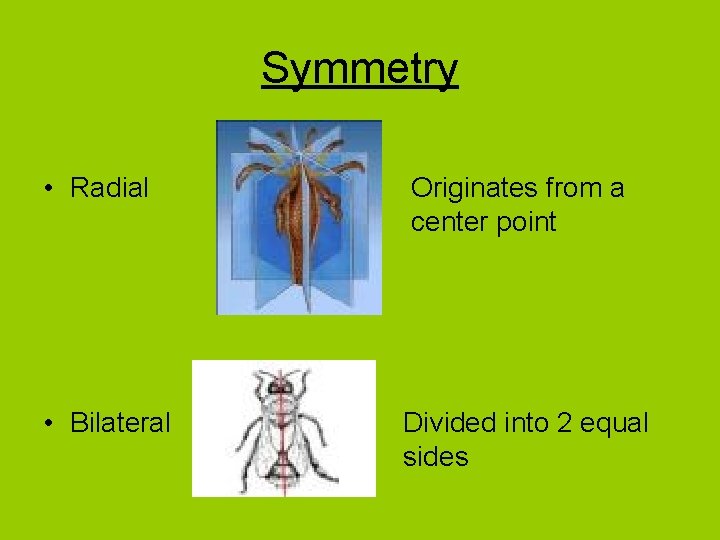 Symmetry

• Radial

Originates from a center point

• Bilateral

Divided into 2 equal sides